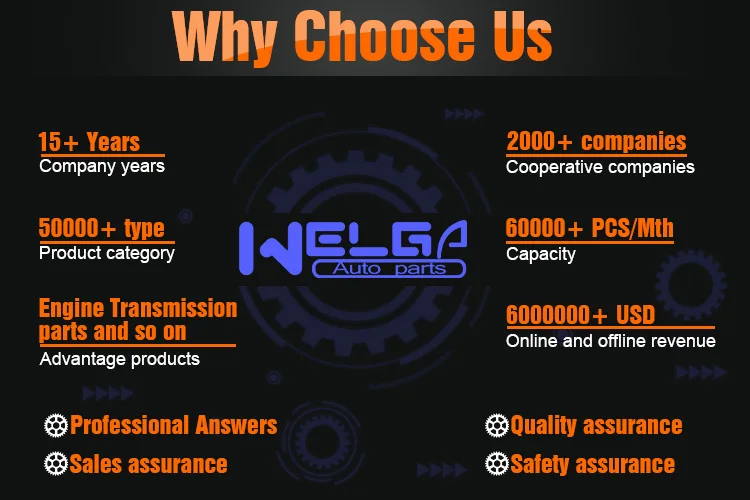 Why Choose Us

15+ Years
Company years

50000+ type
Product category

Engine Transmission parts and so on
Advantage products

WELGA
Auto parts

2000+ companies
Cooperative companies

60000+ PCS/Mth
Capacity

6000000+ USD
Online and offline revenue

Professional Answers
Sales assurance

Quality assurance
Safety assurance